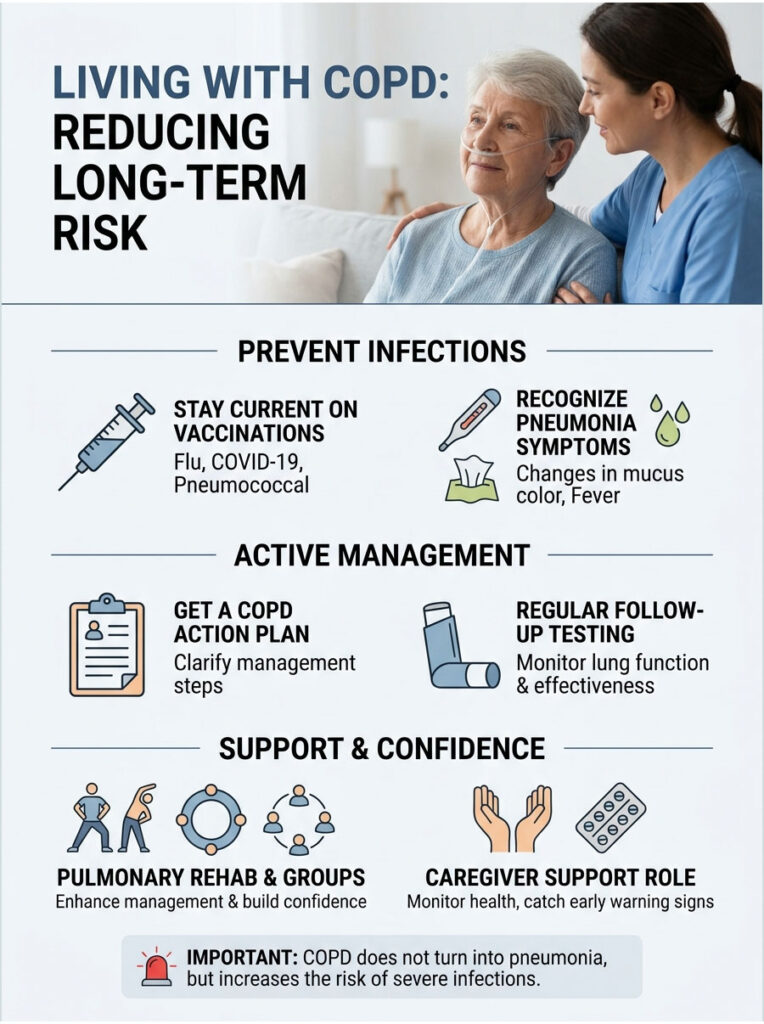 LIVING WITH COPD: REDUCING LONG-TERM RISK

PREVENT INFECTIONS

STAY CURRENT ON VACCINATIONS
Flu, COVID-19, Pneumococcal

RECOGNIZE PNEUMONIA SYMPTOMS
Changes in mucus color, Fever

ACTIVE MANAGEMENT

GET A COPD ACTION PLAN
Clarify management steps

REGULAR FOLLOW-UP TESTING
Monitor lung function & effectiveness

SUPPORT & CONFIDENCE

PULMONARY REHAB & GROUPS
Enhance management & build confidence

CAREGIVER SUPPORT ROLE
Monitor health, catch early warning signs

IMPORTANT: COPD does not turn into pneumonia, but increases the risk of severe infections.